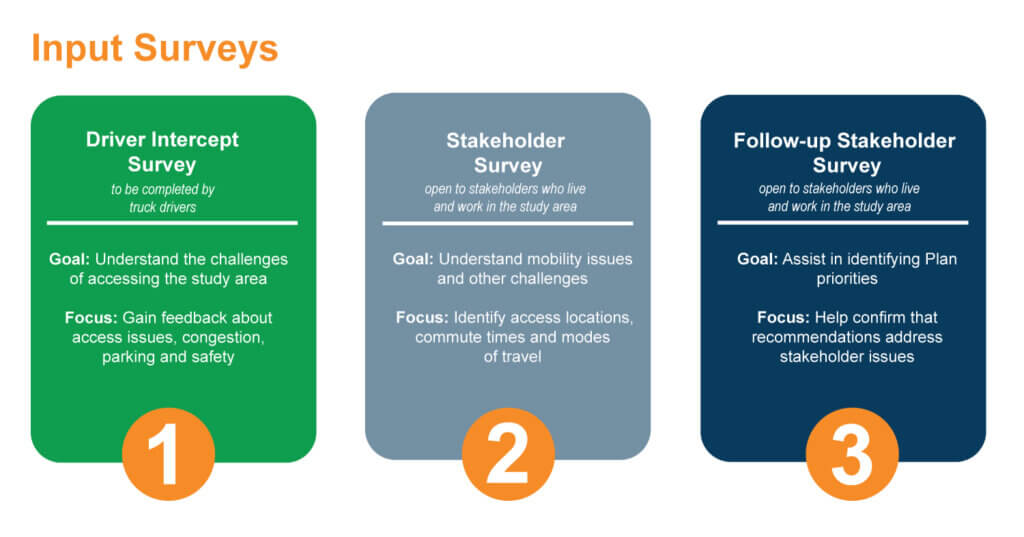 Input Surveys

Driver Intercept Survey
to be completed by truck drivers

Goal: Understand the challenges of accessing the study area

Focus: Gain feedback about access issues, congestion, parking and safety

1

Stakeholder Survey
open to stakeholders who live and work in the study area

Goal: Understand mobility issues and other challenges

Focus: Identify access locations, commute times and modes of travel

2

Follow-up Stakeholder Survey
open to stakeholders who live and work in the study area

Goal: Assist in identifying Plan priorities

Focus: Help confirm that recommendations address stakeholder issues

3